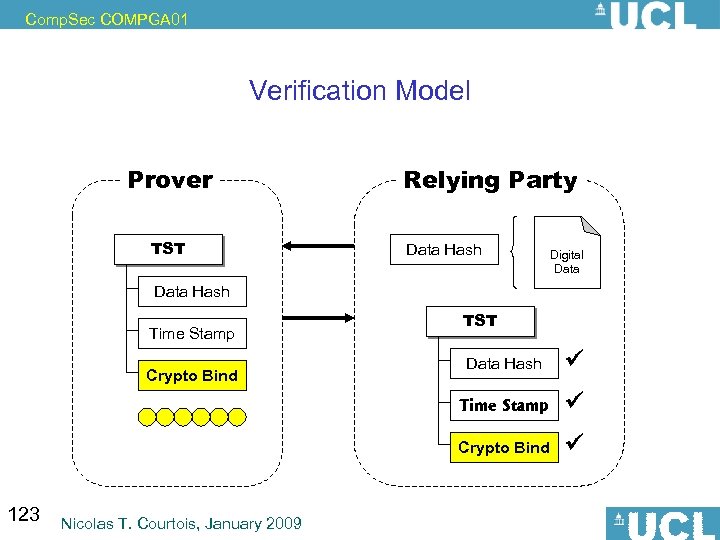 CompSec COMPGA01

UCL

Verification Model

Prover

TST

Data Hash

Time Stamp

Crypto Bind

Relying Party

Data Hash

Digital Data

TST

Data Hash ✓

Time Stamp ✓

Crypto Bind ✓

123

Nicolas T. Courtois, January 2009

UCL